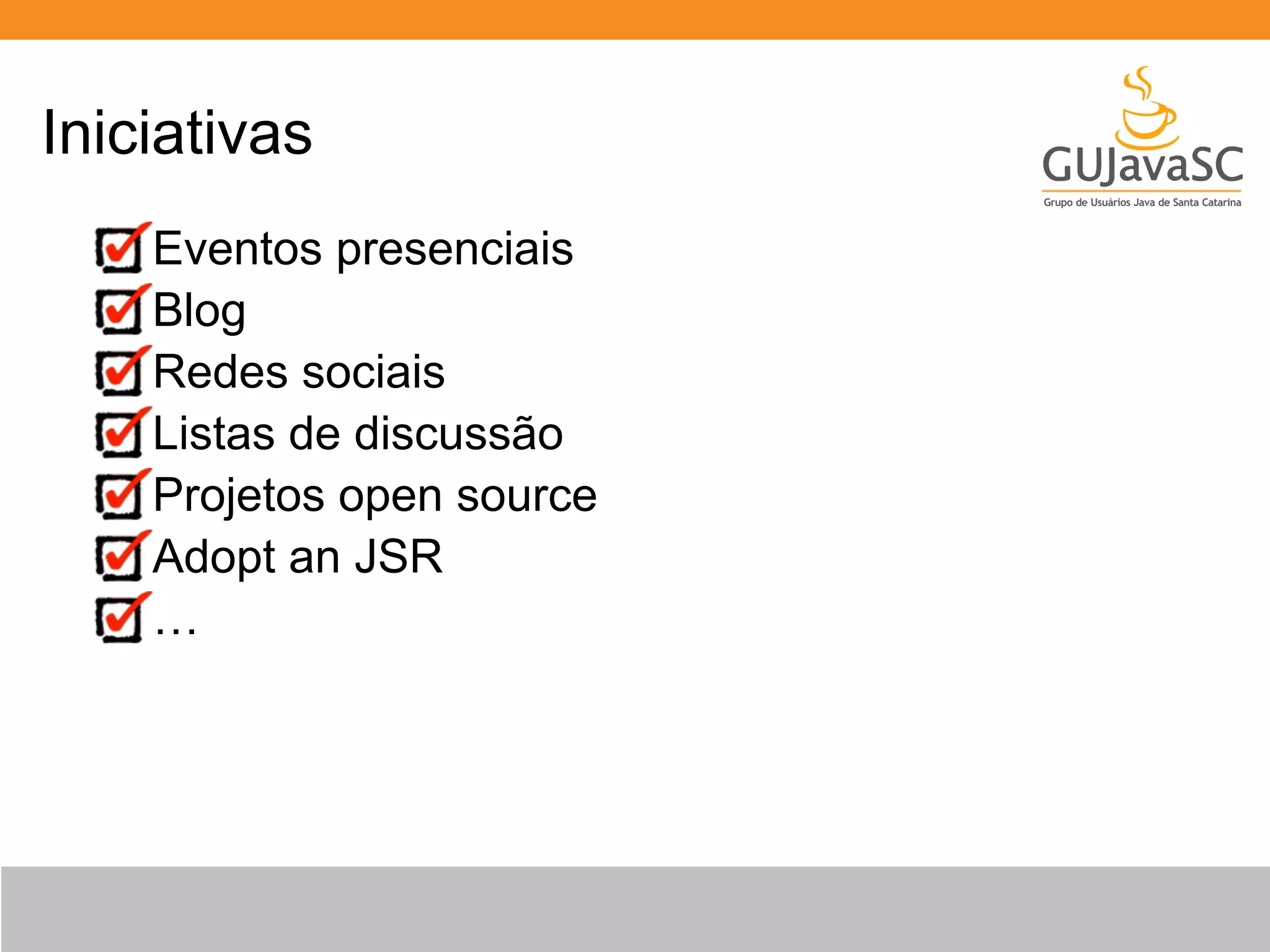 Iniciativas

GUJavaSC
Grupo de Usuários Java de Santa Catarina

Eventos presenciais
Blog
Redes sociais
Listas de discussão
Projetos open source
Adopt an JSR
...